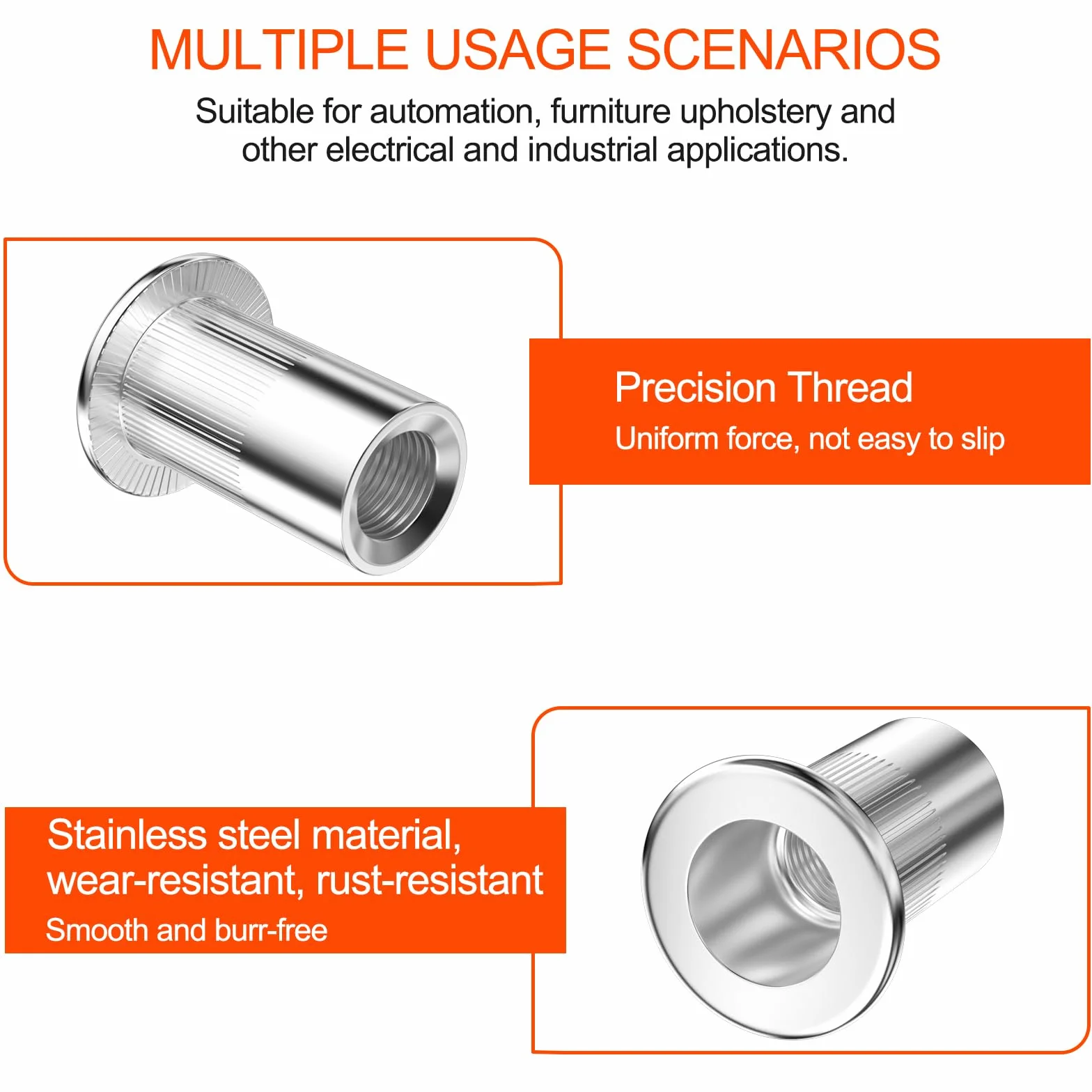 MULTIPLE USAGE SCENARIOS

Suitable for automation, furniture upholstery and other electrical and industrial applications.

Precision Thread

Uniform force, not easy to slip

Stainless steel material, wear-resistant, rust-resistant

Smooth and burr-free